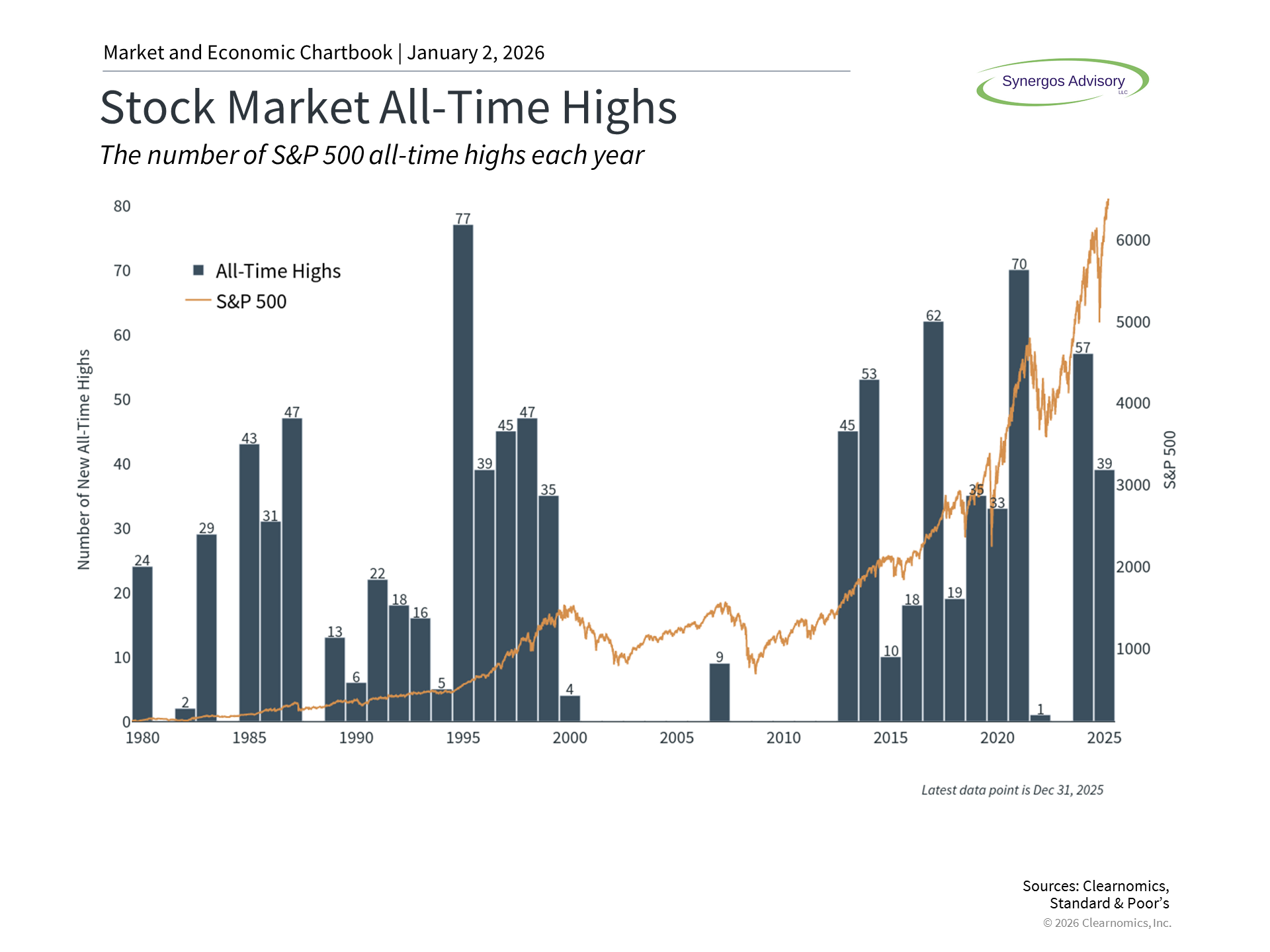 Market and Economic Chartbook | January 2, 2026

Synergos Advisory LLC

Stock Market All-Time Highs

The number of S&P 500 all-time highs each year

All-Time Highs
S&P 500

Number of New All-Time Highs

80
70
60
50
40
30
20
10
0

24
2
29
43
31
47
13
6
22
18
16
5
77
39
45
47
35
4
9
45
53
10
18
62
19
35
33
70
1
57
39

6000
5000
4000
3000
2000
1000

S&P 500

1980
1985
1990
1995
2000
2005
2010
2015
2020
2025

Latest data point is Dec 31, 2025

Sources: Clearnomics, Standard & Poor's
© 2026 Clearnomics, Inc.